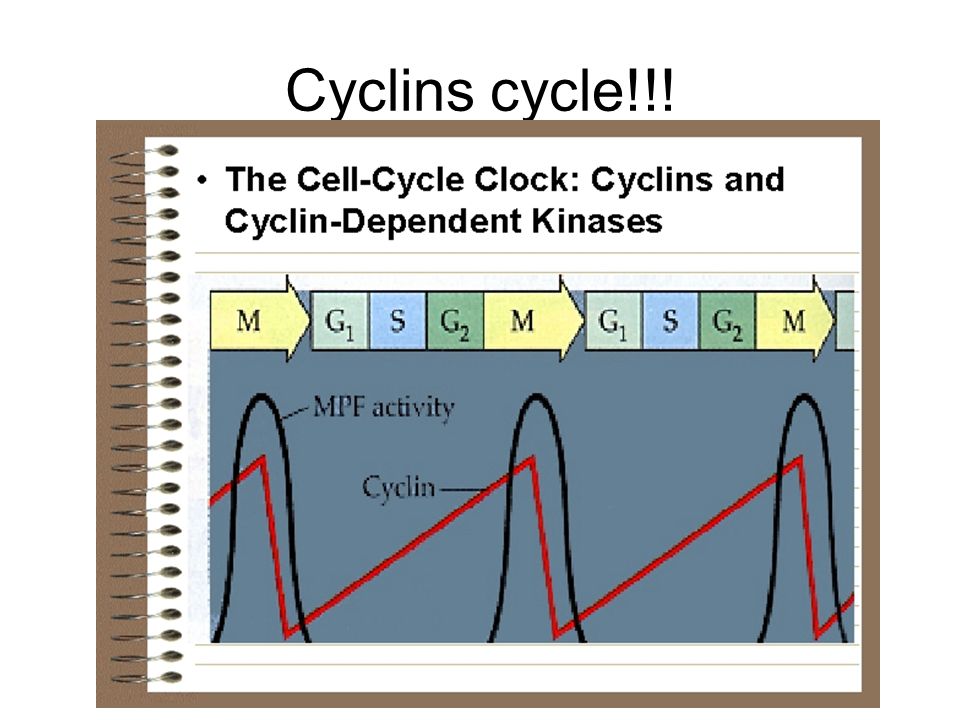 Cyclins cycle!!!

• The Cell-Cycle Clock: Cyclins and Cyclin-Dependent Kinases

M $G_1$ S $G_2$ M $G_1$ S $G_2$ M

MPF activity

Cyclin